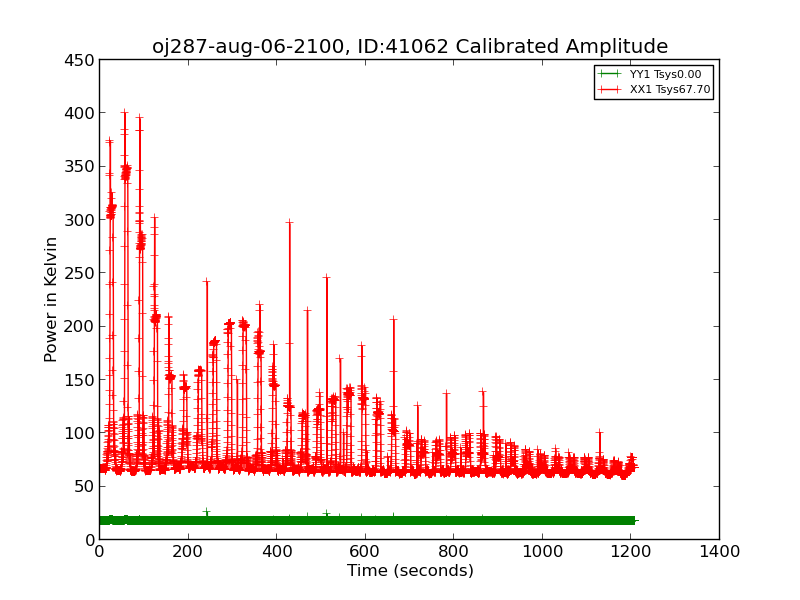 oj287-aug-06-2100, ID:41062 Calibrated Amplitude

YY1 Tsys0.00
XX1 Tsys67.70

Power in Kelvin

450
400
350
300
250
200
150
100
50
0

0
200
400
600
800
1000
1200
1400

Time (seconds)